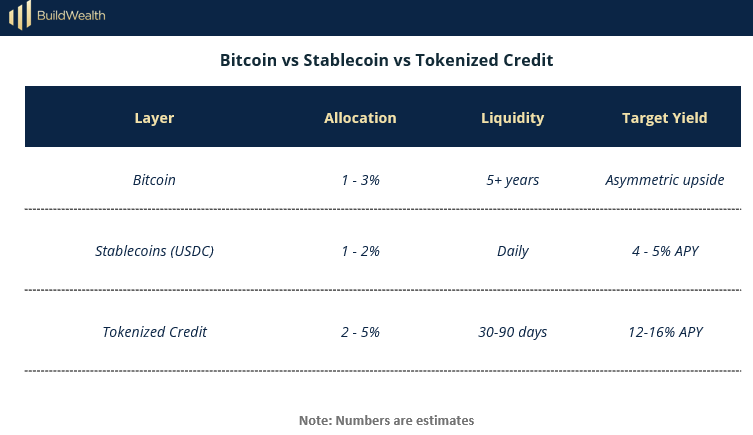 BuildWealth

Bitcoin vs Stablecoin vs Tokenized Credit

| Layer | Allocation | Liquidity | Target Yield |
|---|---|---|---|
| Bitcoin | 1 - 3% | 5+ years | Asymmetric upside |
| Stablecoins (USDC) | 1 - 2% | Daily | 4 - 5% APY |
| Tokenized Credit | 2 - 5% | 30-90 days | 12-16% APY |

Note: Numbers are estimates